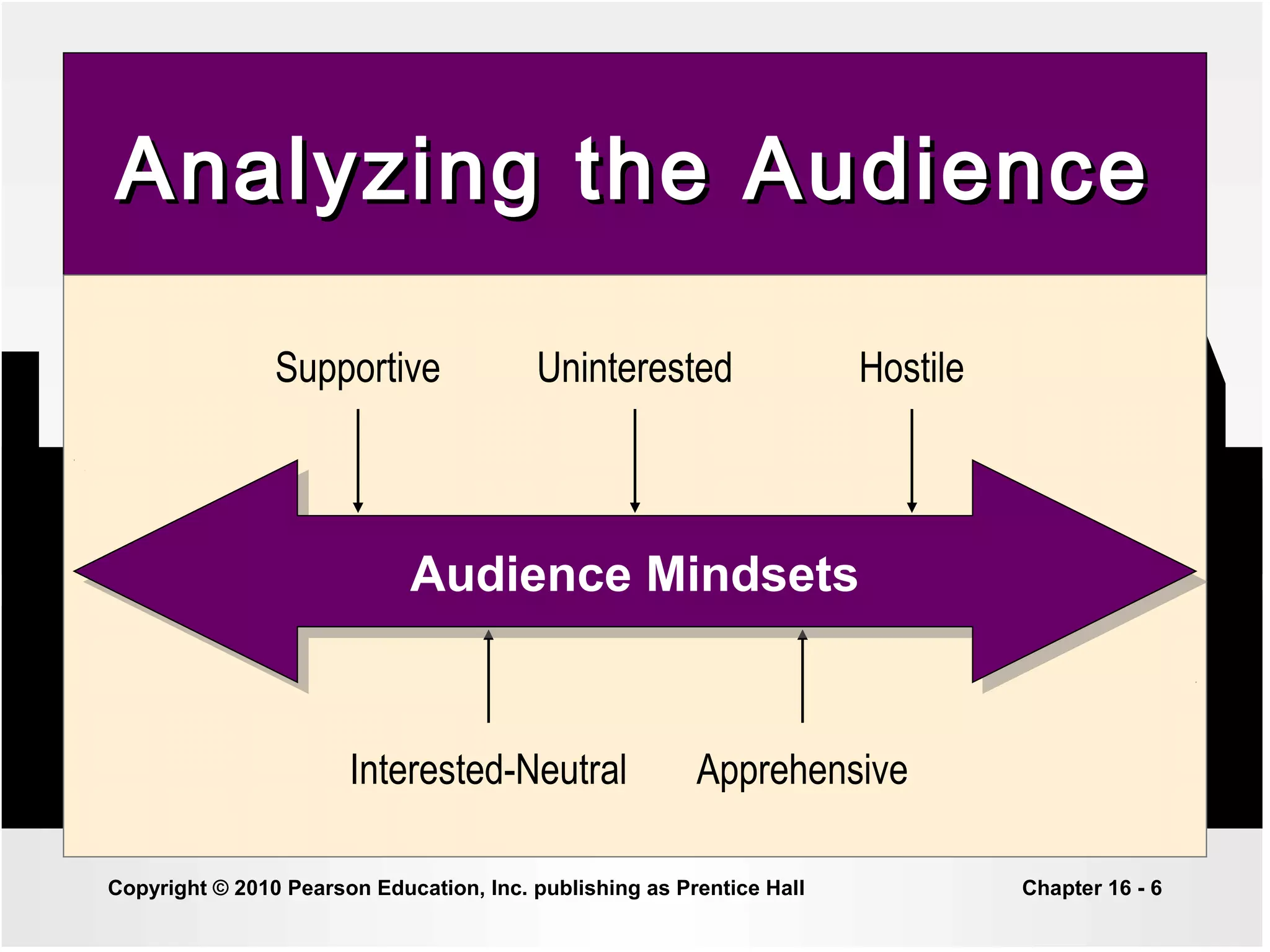 Analyzing the Audience

Supportive

Uninterested

Hostile

Audience Mindsets

Interested-Neutral

Apprehensive

Copyright © 2010 Pearson Education, Inc. publishing as Prentice Hall

Chapter 16 - 6